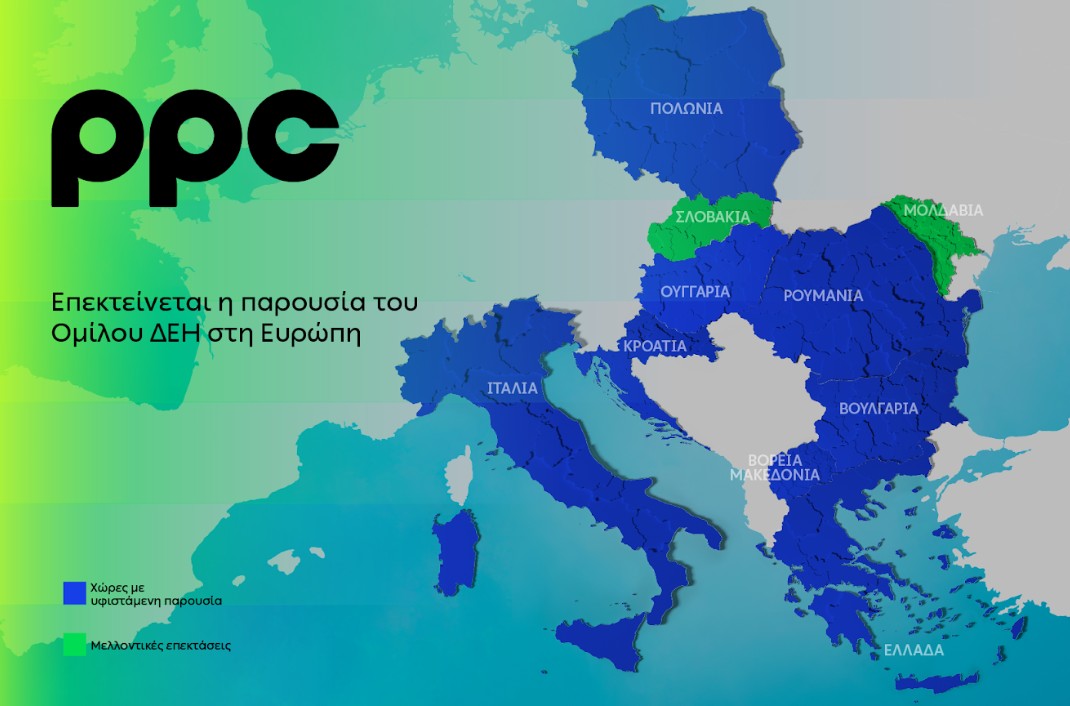 ppc

Επεκτείνεται η παρουσία του Ομίλου ΔΕΗ στη Ευρώπη

ΠΟΛΩΝΙΑ

ΣΛΟΒΑΚΙΑ

ΜΟΛΔΑΒΙΑ

ΟΥΓΓΑΡΙΑ

ΡΟΥΜΑΝΙΑ

ΚΡΟΑΤΙΑ

ΙΤΑΛΙΑ

ΒΟΥΛΓΑΡΙΑ

ΒΟΡΕΙΑ ΜΑΚΕΔΟΝΙΑ

ΕΛΛΑΔΑ

Χώρες με υφιστάμενη παρουσία

Μελλοντικές επεκτάσεις